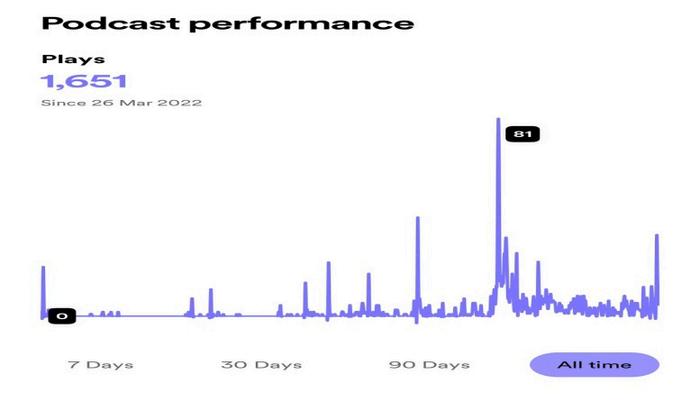 Podcast performance

Plays
1,651
Since 26 Mar 2022

81

0

7 Days
30 Days
90 Days
All time